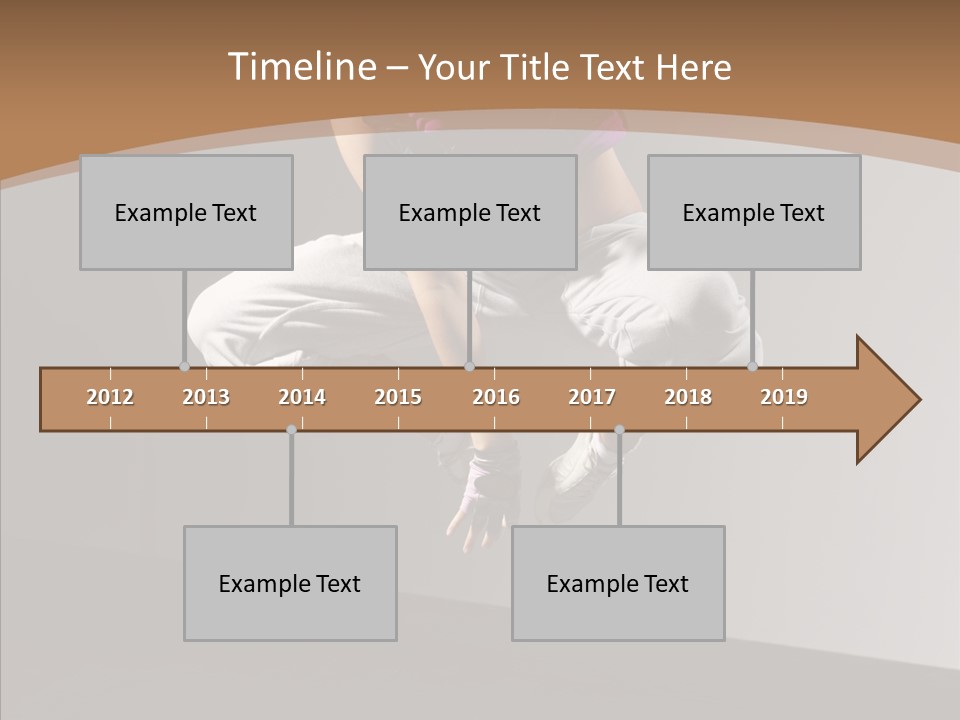 Timeline – Your Title Text Here

Example Text

Example Text

Example Text

2012 2013 2014 2015 2016 2017 2018 2019

Example Text

Example Text